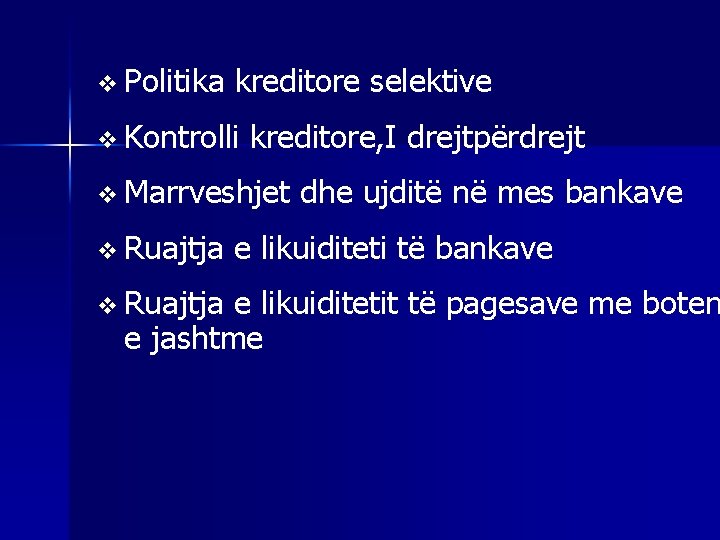 ❖ Politika kreditore selektive

❖ Kontrolli kreditore,I drejtpërdrejt

❖ Marrveshjet dhe ujditë në mes bankave

❖ Ruajtja e likuiditeti të bankave

❖ Ruajtja e likuiditetit të pagesave me boten e jashtme